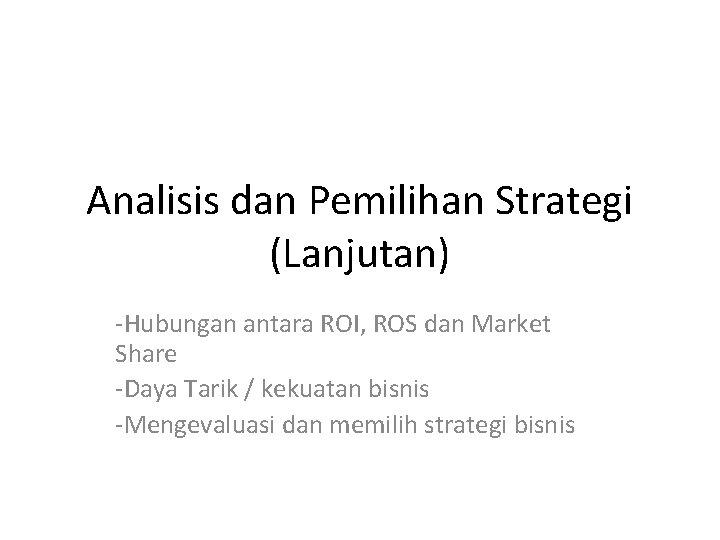 Analisis dan Pemilihan Strategi (Lanjutan)

-Hubungan antara ROI, ROS dan Market Share

-Daya Tarik / kekuatan bisnis

-Mengevaluasi dan memilih strategi bisnis